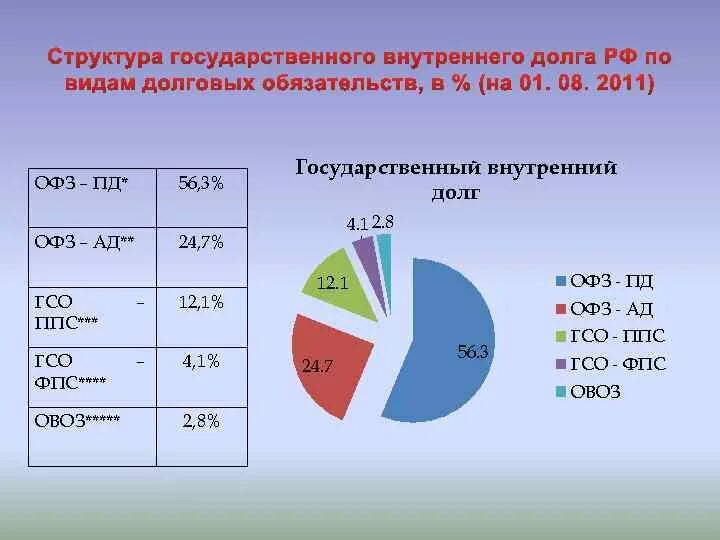 Структура государственного внутреннего долга РФ по видам долговых обязательств, в % (на 01. 08. 2011)

| ОФЗ – ПД* | 56,3% |
|---|---|
| ОФЗ – АД** | 24,7% |
| ГСО – ППС*** | 12,1% |
| ГСО – ФПС**** | 4,1% |
| ОВОЗ***** | 2,8% |

Государственный внутренний долг

4.1
2.8
12.1
24.7
56.3

ОФЗ - ПД
ОФЗ - АД
ГСО - ППС
ГСО - ФПС
ОВОЗ